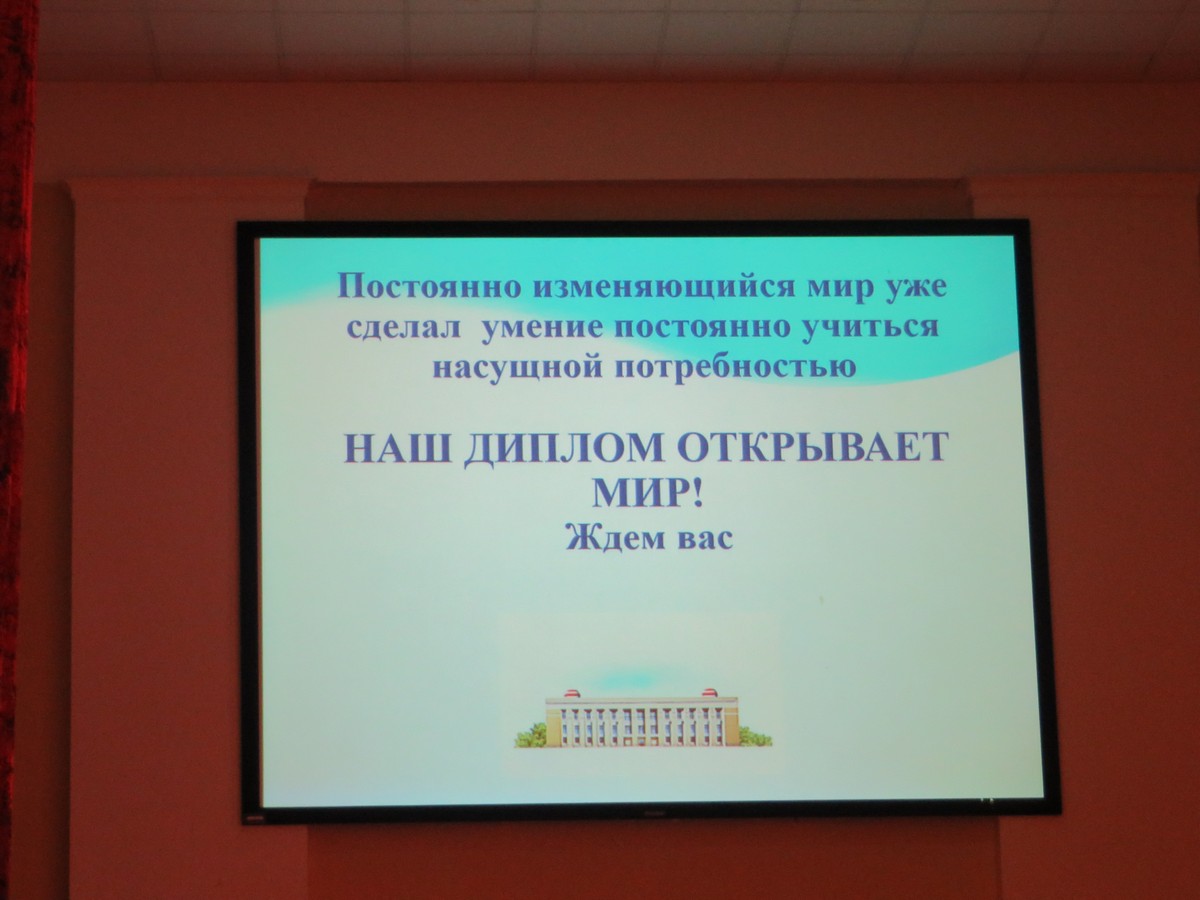 Постоянно изменяющийся мир уже сделал умение постоянно учиться насущной потребностью

НАШ ДИПЛОМ ОТКРЫВАЕТ МИР!
Ждем вас